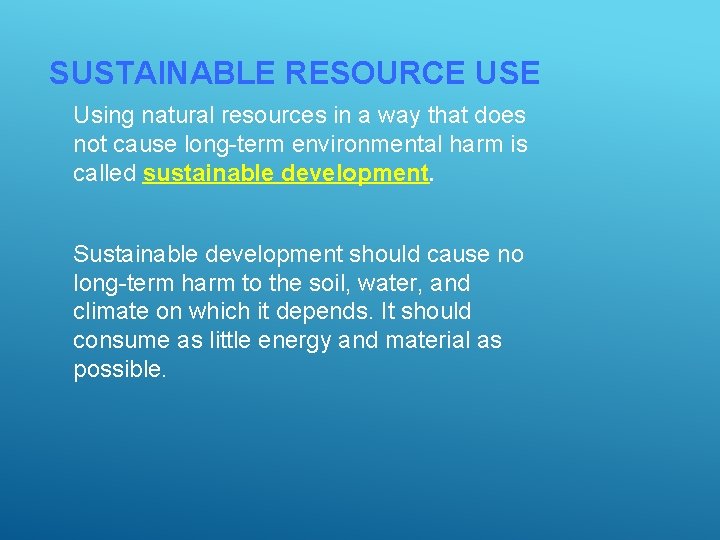 SUSTAINABLE RESOURCE USE

Using natural resources in a way that does not cause long-term environmental harm is called sustainable development.

Sustainable development should cause no long-term harm to the soil, water, and climate on which it depends. It should consume as little energy and material as possible.